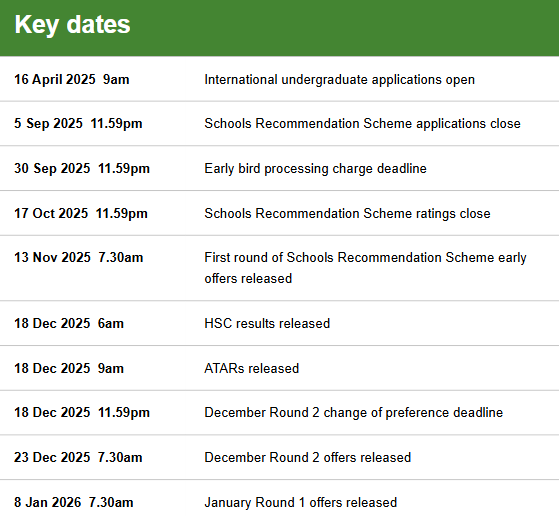 Key dates

| | |
|---|---|
| 16 April 2025 9am | International undergraduate applications open |
| 5 Sep 2025 11.59pm | Schools Recommendation Scheme applications close |
| 30 Sep 2025 11.59pm | Early bird processing charge deadline |
| 17 Oct 2025 11.59pm | Schools Recommendation Scheme ratings close |
| 13 Nov 2025 7.30am | First round of Schools Recommendation Scheme early offers released |
| 18 Dec 2025 6am | HSC results released |
| 18 Dec 2025 9am | ATARs released |
| 18 Dec 2025 11.59pm | December Round 2 change of preference deadline |
| 23 Dec 2025 7.30am | December Round 2 offers released |
| 8 Jan 2026 7.30am | January Round 1 offers released |